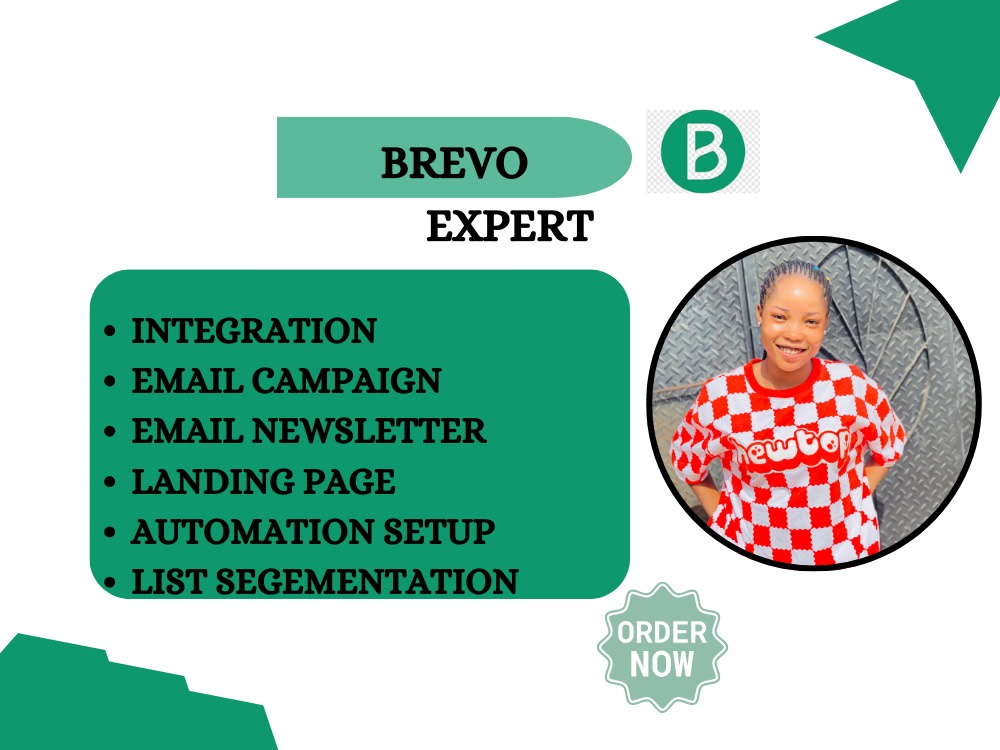 BREVO
B
EXPERT

- INTEGRATION
- EMAIL CAMPAIGN
- EMAIL NEWSLETTER
- LANDING PAGE
- AUTOMATION SETUP
- LIST SEGEMENTATION

newtop

ORDER NOW